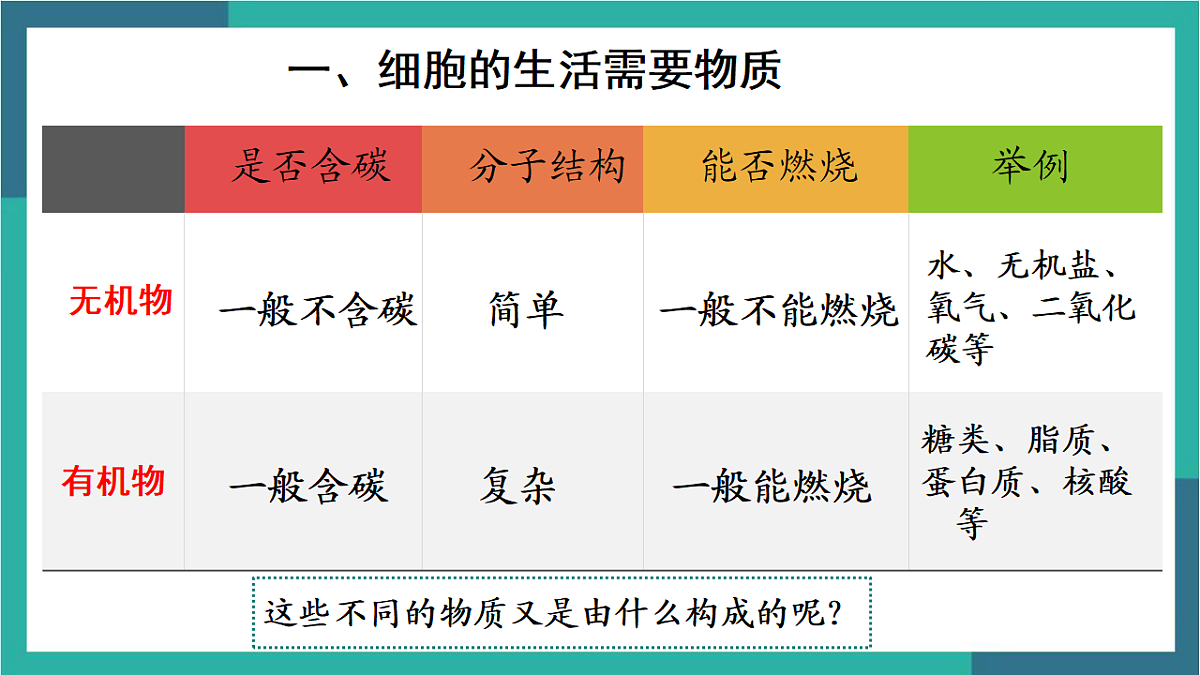 一、细胞的生活需要物质

| | 是否含碳 | 分子结构 | 能否燃烧 | 举例 |
|---|---|---|---|---|
| 无机物 | 一般不含碳 | 简单 | 一般不能燃烧 | 水、无机盐、氧气、二氧化碳等 |
| 有机物 | 一般含碳 | 复杂 | 一般能燃烧 | 糖类、脂质、蛋白质、核酸等 |

这些不同的物质又是由什么构成的呢？